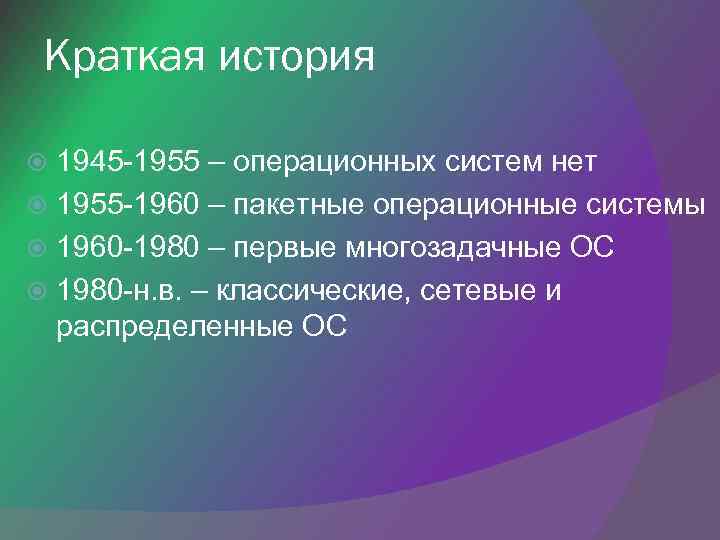 Краткая история

1945-1955 – операционных систем нет
1955-1960 – пакетные операционные системы
1960-1980 – первые многозадачные ОС
1980-н.в. – классические, сетевые и распределенные ОС